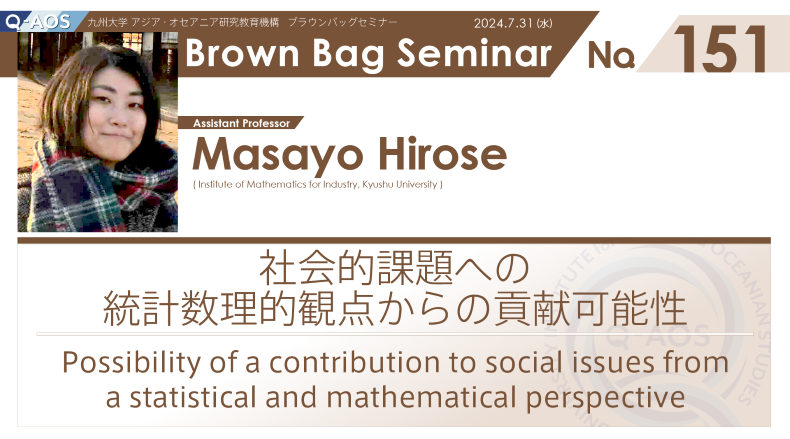 Q-AOS 九州大学 アジア・オセアニア研究教育機構 ブラウンバッグセミナー 2024.7.31 (水)

Brown Bag Seminar No. 151

Assistant Professor

Masayo Hirose

( Institute of Mathematics for Industry, Kyushu University )

社会的課題への
統計数理的観点からの貢献可能性

Possibility of a contribution to social issues from a statistical and mathematical perspective